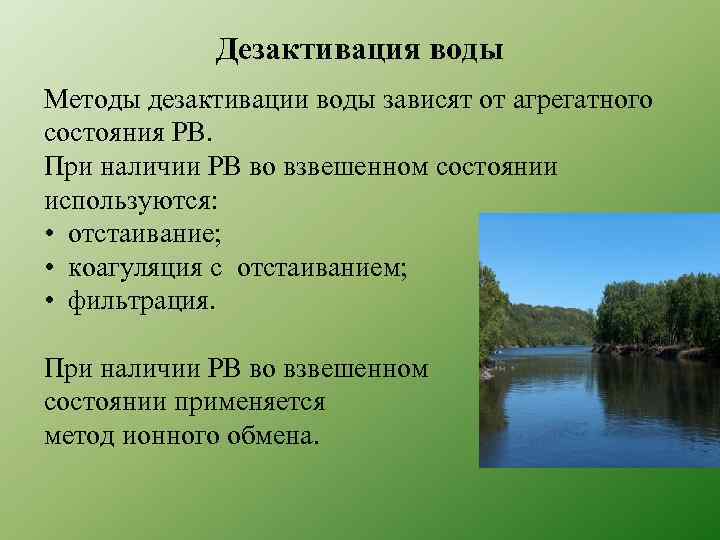 Дезактивация воды

Методы дезактивации воды зависят от агрегатного состояния РВ.
При наличии РВ во взвешенном состоянии используются:
• отстаивание;
• коагуляция с отстаиванием;
• фильтрация.

При наличии РВ во взвешенном состоянии применяется метод ионного обмена.